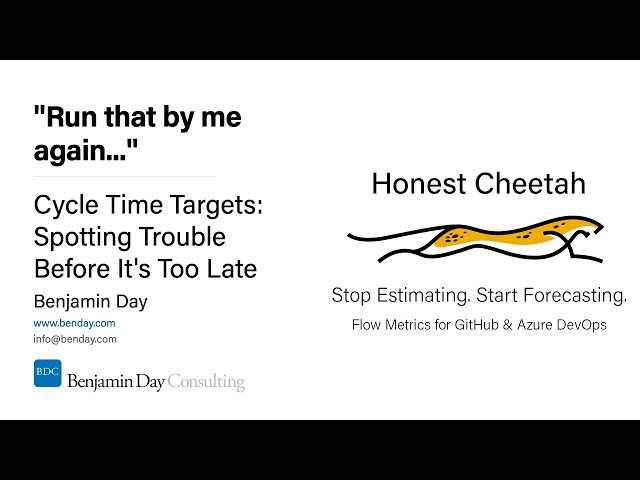 "Run that by me again..."

Cycle Time Targets: Spotting Trouble Before It's Too Late

Benjamin Day

www.benday.com

info@benday.com

BDC Benjamin Day Consulting

Honest Cheetah

Stop Estimating. Start Forecasting.

Flow Metrics for GitHub & Azure DevOps